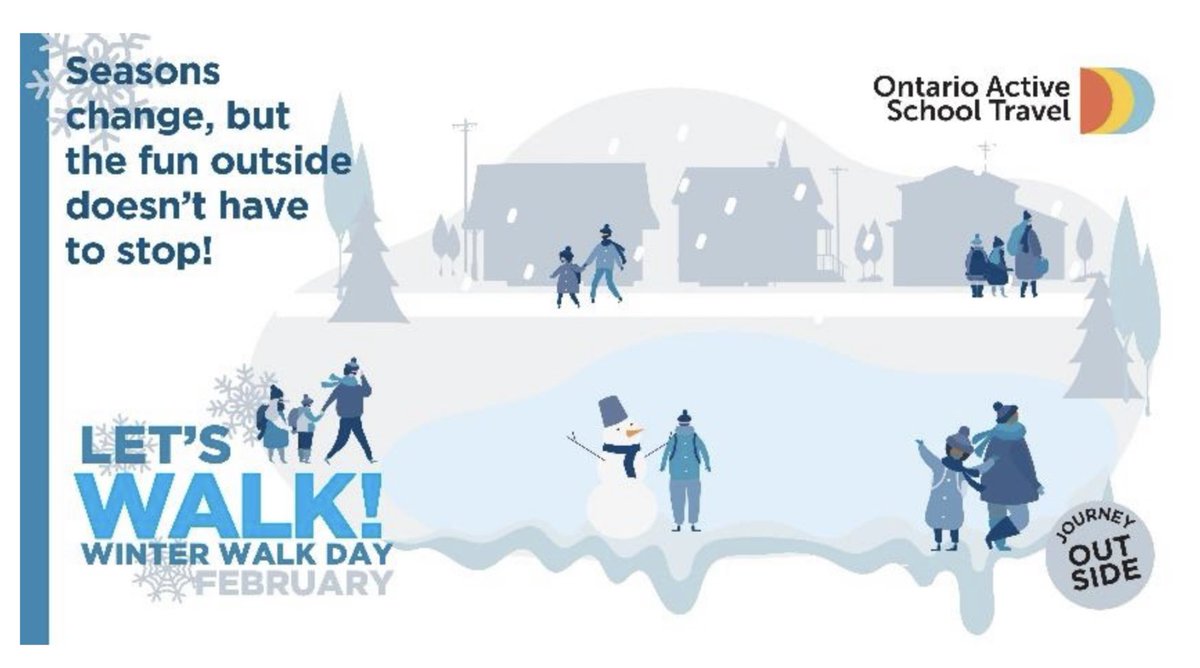 Seasons change, but the fun outside doesn't have to stop!

Ontario Active School Travel

LET'S WALK! WINTER WALK DAY FEBRUARY

JOURNEY OUT SIDE